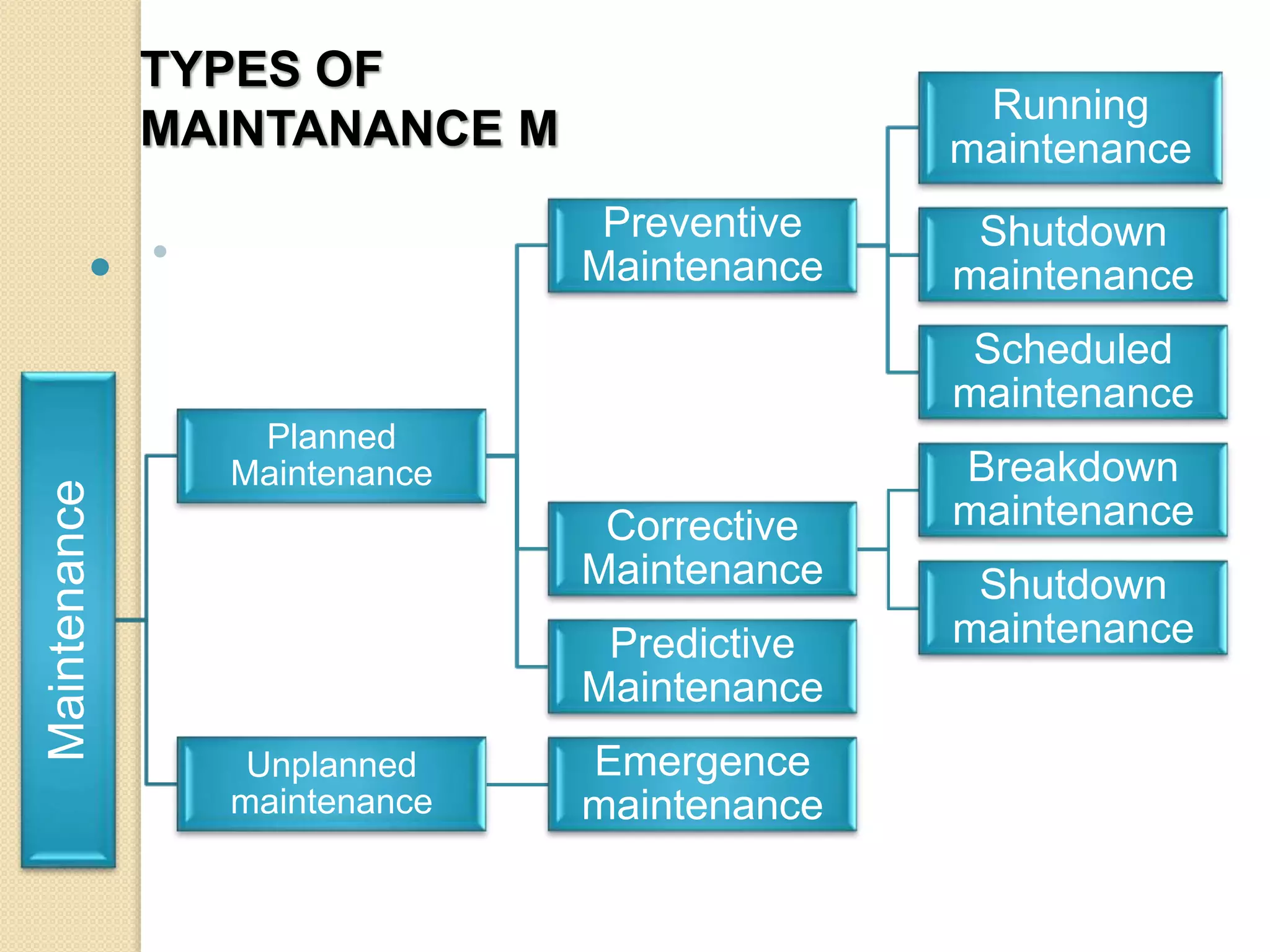 TYPES OF MAINTANANCE M

Maintenance

Planned Maintenance

Unplanned maintenance

Preventive Maintenance

Corrective Maintenance

Predictive Maintenance

Emergence maintenance

Running maintenance

Shutdown maintenance

Scheduled maintenance

Breakdown maintenance

Shutdown maintenance